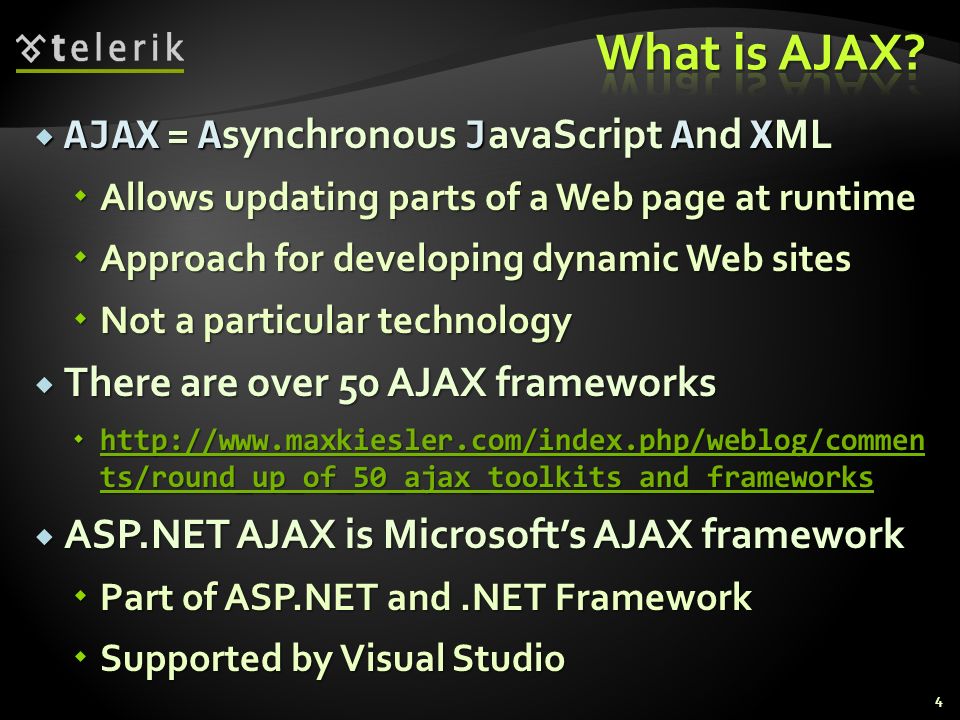 telerik

What is AJAX?

AJAX = Asynchronous JavaScript And XML

Allows updating parts of a Web page at runtime

Approach for developing dynamic Web sites

Not a particular technology

There are over 50 AJAX frameworks

http://www.maxkiesler.com/index.php/weblog/comments/round_up_of_50_ajax_toolkits_and_frameworks

ASP.NET AJAX is Microsoft's AJAX framework

Part of ASP.NET and .NET Framework

Supported by Visual Studio

4